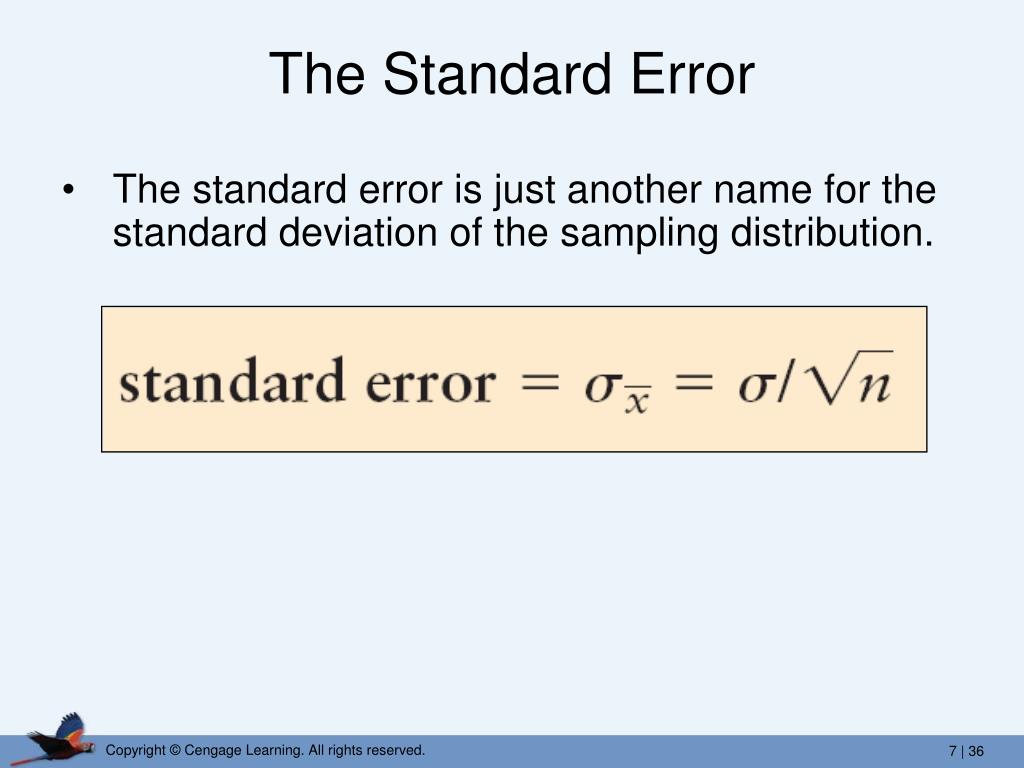 The Standard Error

• The standard error is just another name for the standard deviation of the sampling distribution.

$\text{standard error} = \sigma_{\bar{x}} = \sigma/\sqrt{n}$

Copyright © Cengage Learning. All rights reserved.

7 | 36